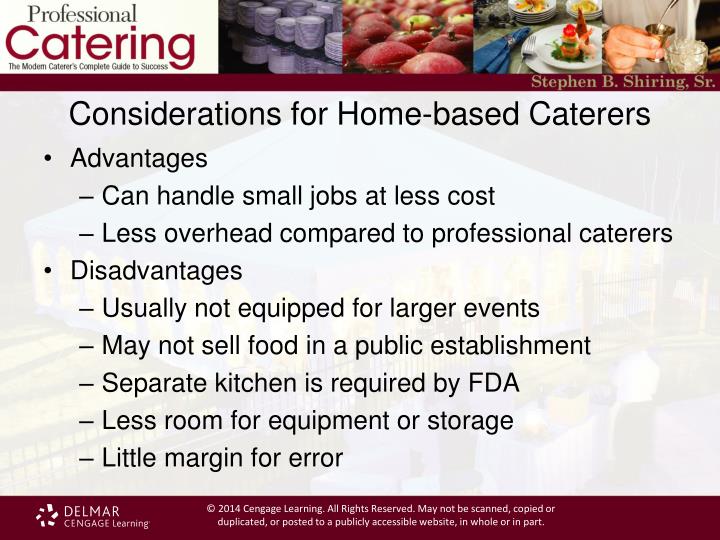 Professional Catering
The Modern Caterer's Complete Guide to Success

Stephen B. Shiring, Sr.

Considerations for Home-based Caterers

• Advantages
– Can handle small jobs at less cost
– Less overhead compared to professional caterers
• Disadvantages
– Usually not equipped for larger events
– May not sell food in a public establishment
– Separate kitchen is required by FDA
– Less room for equipment or storage
– Little margin for error

DELMAR CENGAGE Learning

© 2014 Cengage Learning. All Rights Reserved. May not be scanned, copied or duplicated, or posted to a publicly accessible website, in whole or in part.